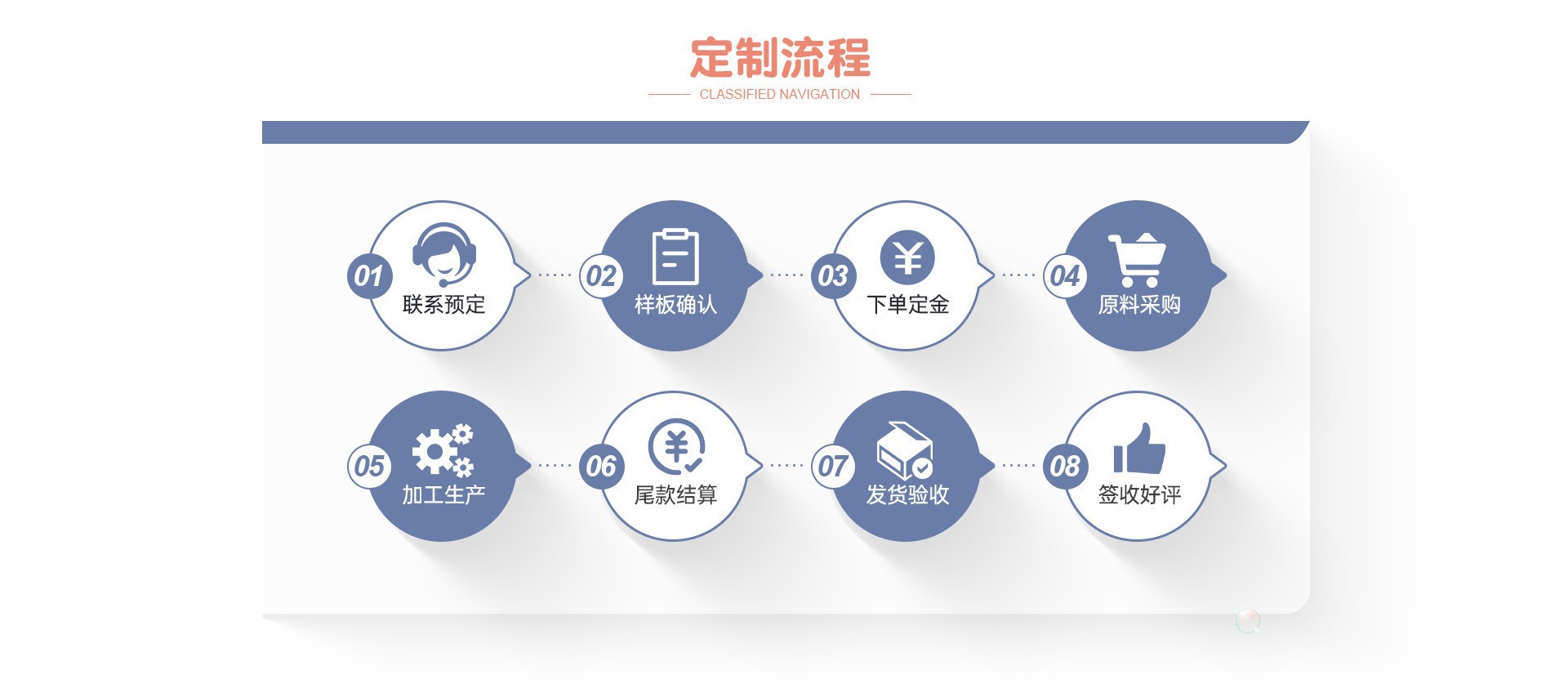 定制流程

CLASSIFIED NAVIGATION

01 联系预定

02 样板确认

03 下单定金

04 原料采购

05 加工生产

06 尾款结算

07 发货验收

08 签收好评